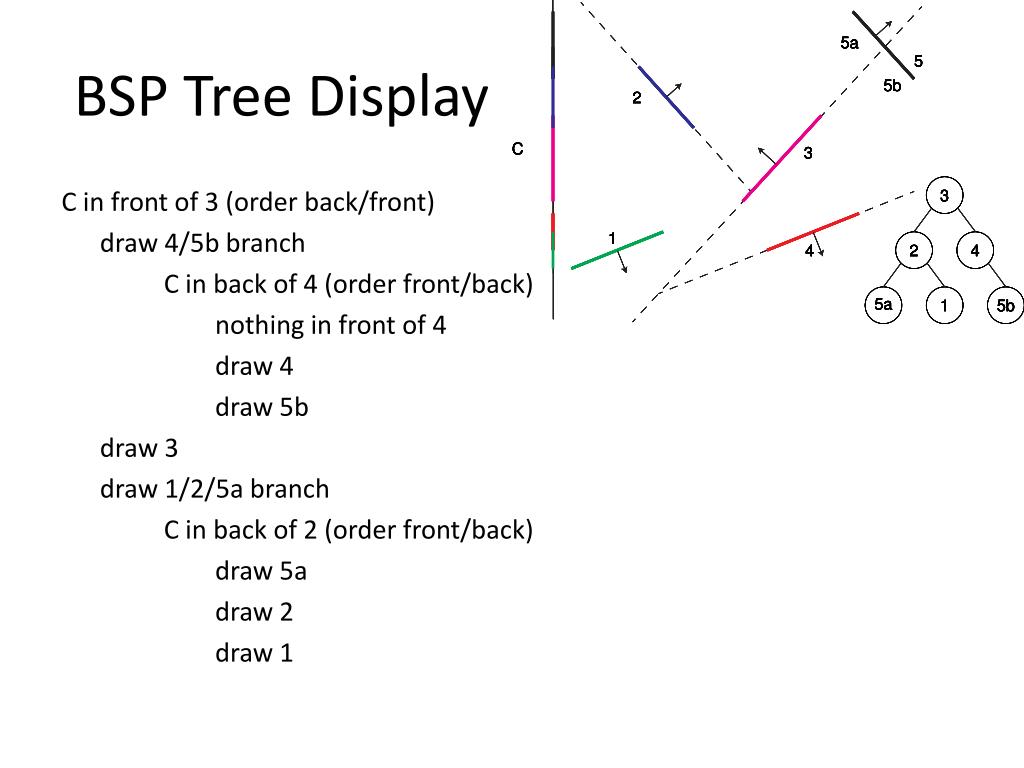 BSP Tree Display

C in front of 3 (order back/front)
draw 4/5b branch
C in back of 4 (order front/back)
nothing in front of 4
draw 4
draw 5b
draw 3
draw 1/2/5a branch
C in back of 2 (order front/back)
draw 5a
draw 2
draw 1

C
2
5a
5
5b
3
1
4

3
2
4
5a
1
5b